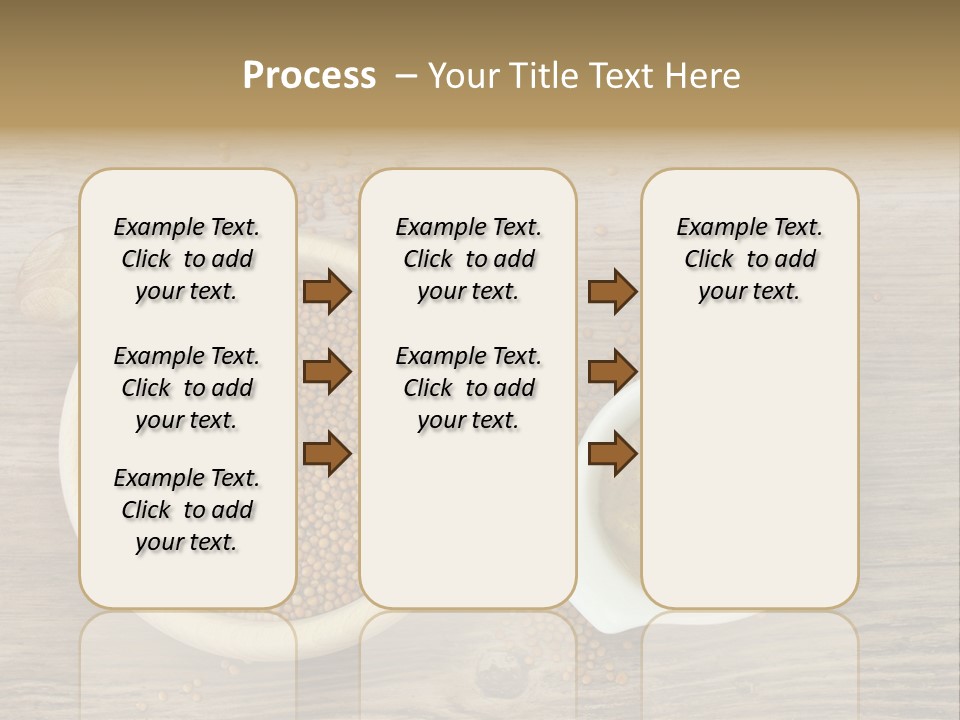 Process – Your Title Text Here

Example Text. Click to add your text.

Example Text. Click to add your text.

Example Text. Click to add your text.

Example Text. Click to add your text.

Example Text. Click to add your text.

Example Text. Click to add your text.